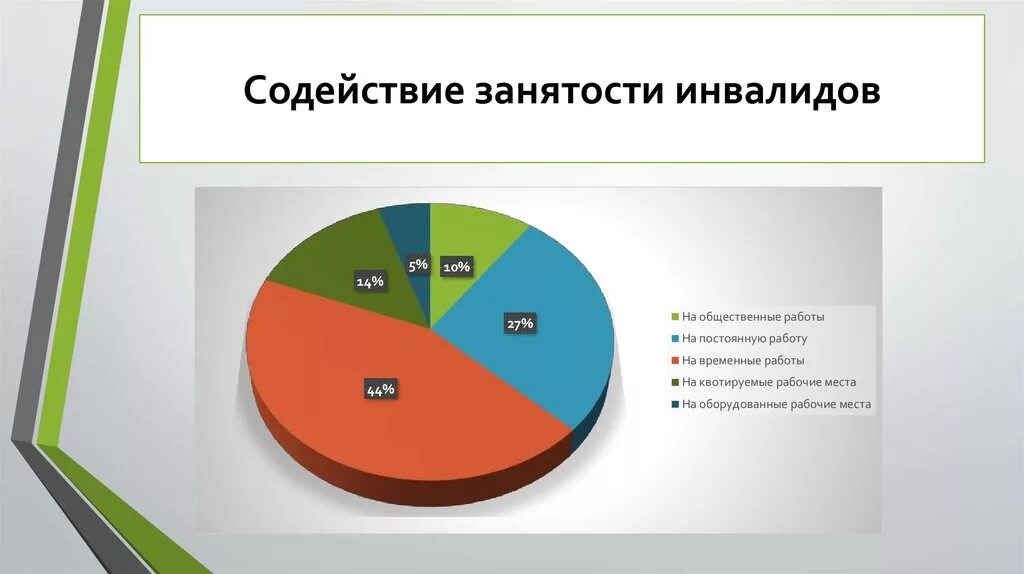 Содействие занятости инвалидов

5%
10%
14%
27%
44%

На общественные работы
На постоянную работу
На временные работы
На квотируемые рабочие места
На оборудованные рабочие места